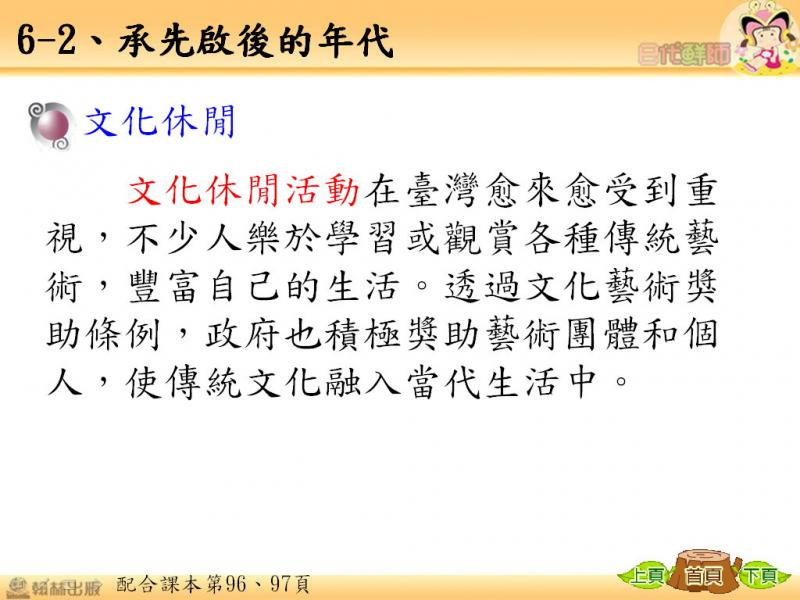 6-2、承先啟後的年代

E代鮮師

文化休閒

文化休閒活動在臺灣愈來愈受到重視，不少人樂於學習或觀賞各種傳統藝術，豐富自己的生活。透過文化藝術獎助條例，政府也積極獎助藝術團體和個人，使傳統文化融入當代生活中。

翰林出版　配合課本第96、97頁

上頁　首頁　下頁